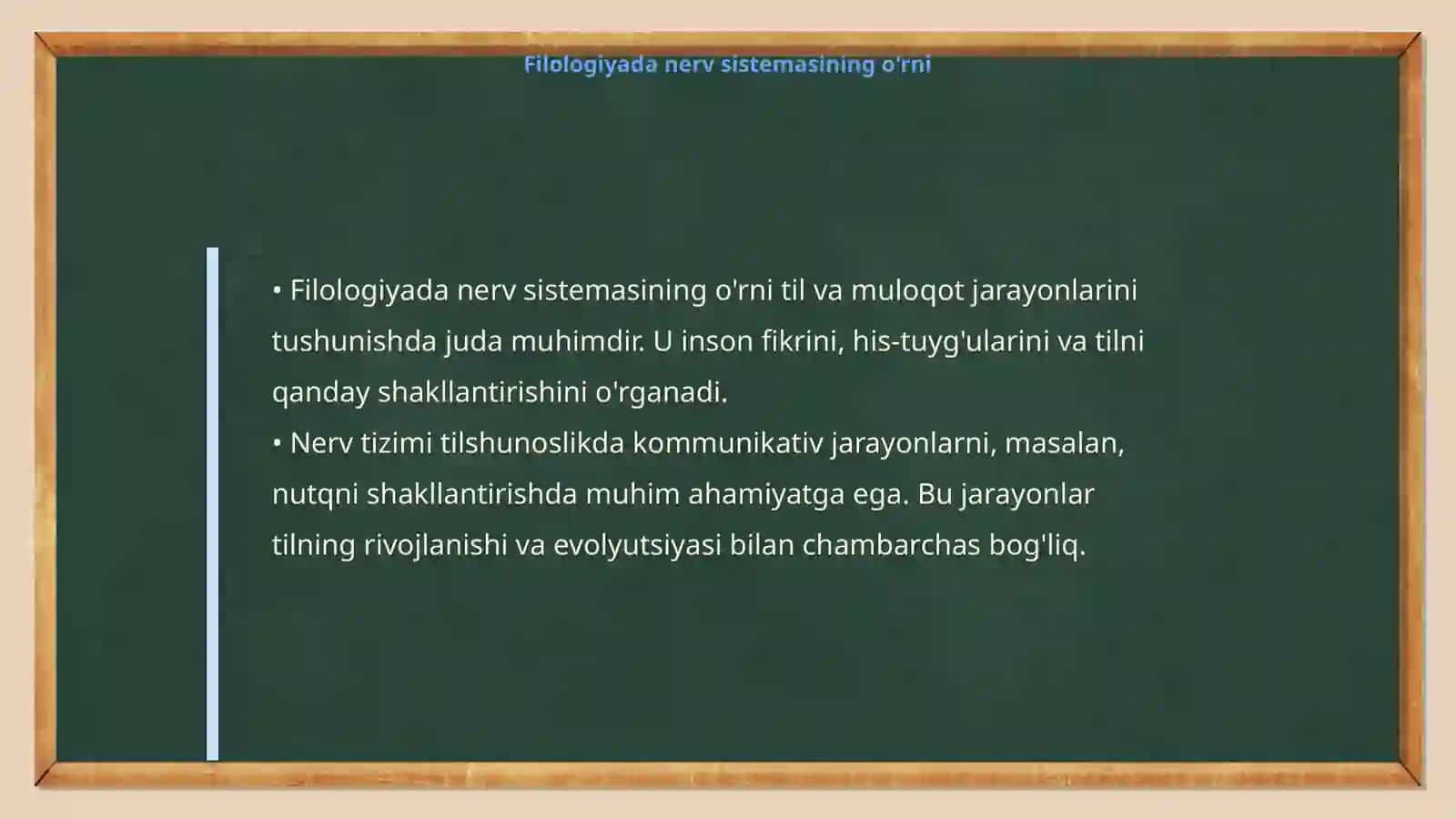 Filologiyada nerv sistemasining o'rni

• Filologiyada nerv sistemasining o'rni til va muloqot jarayonlarini tushunishda juda muhimdir. U inson fikrini, his-tuyg'ularini va tilni qanday shakllantirishini o'rganadi.
• Nerv tizimi tilshunoslikda kommunikativ jarayonlarni, masalan, nutqni shakllantirishda muhim ahamiyatga ega. Bu jarayonlar tilning rivojlanishi va evolyutsiyasi bilan chambarchas bog'liq.